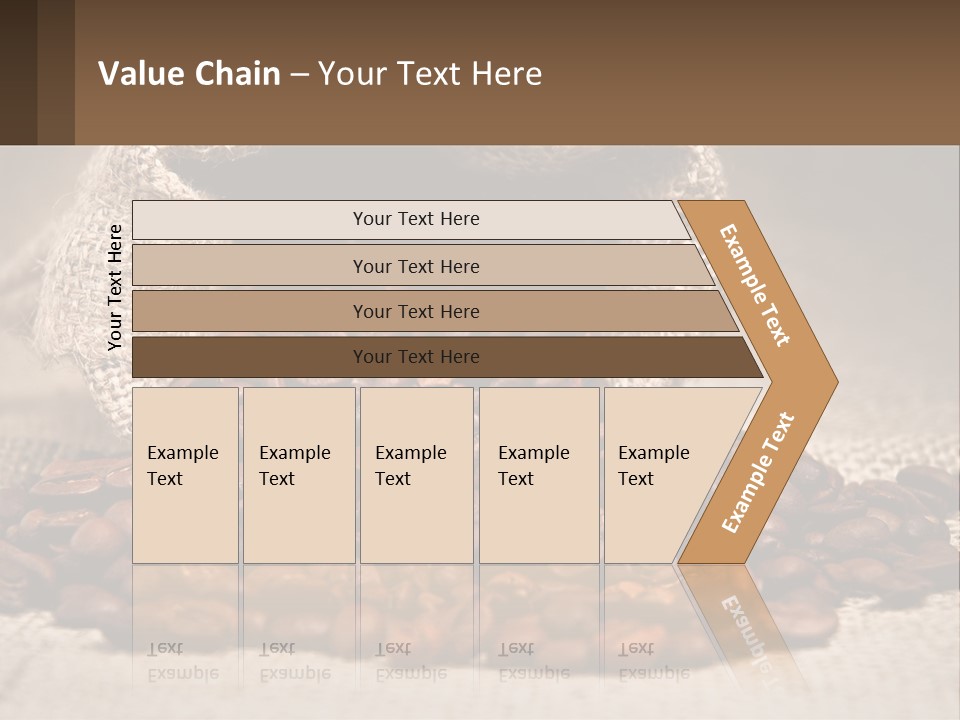 Value Chain – Your Text Here

Your Text Here

Your Text Here

Your Text Here

Your Text Here

Your Text Here

Example Text

Example Text

Example Text

Example Text

Example Text

Example Text

Example Text